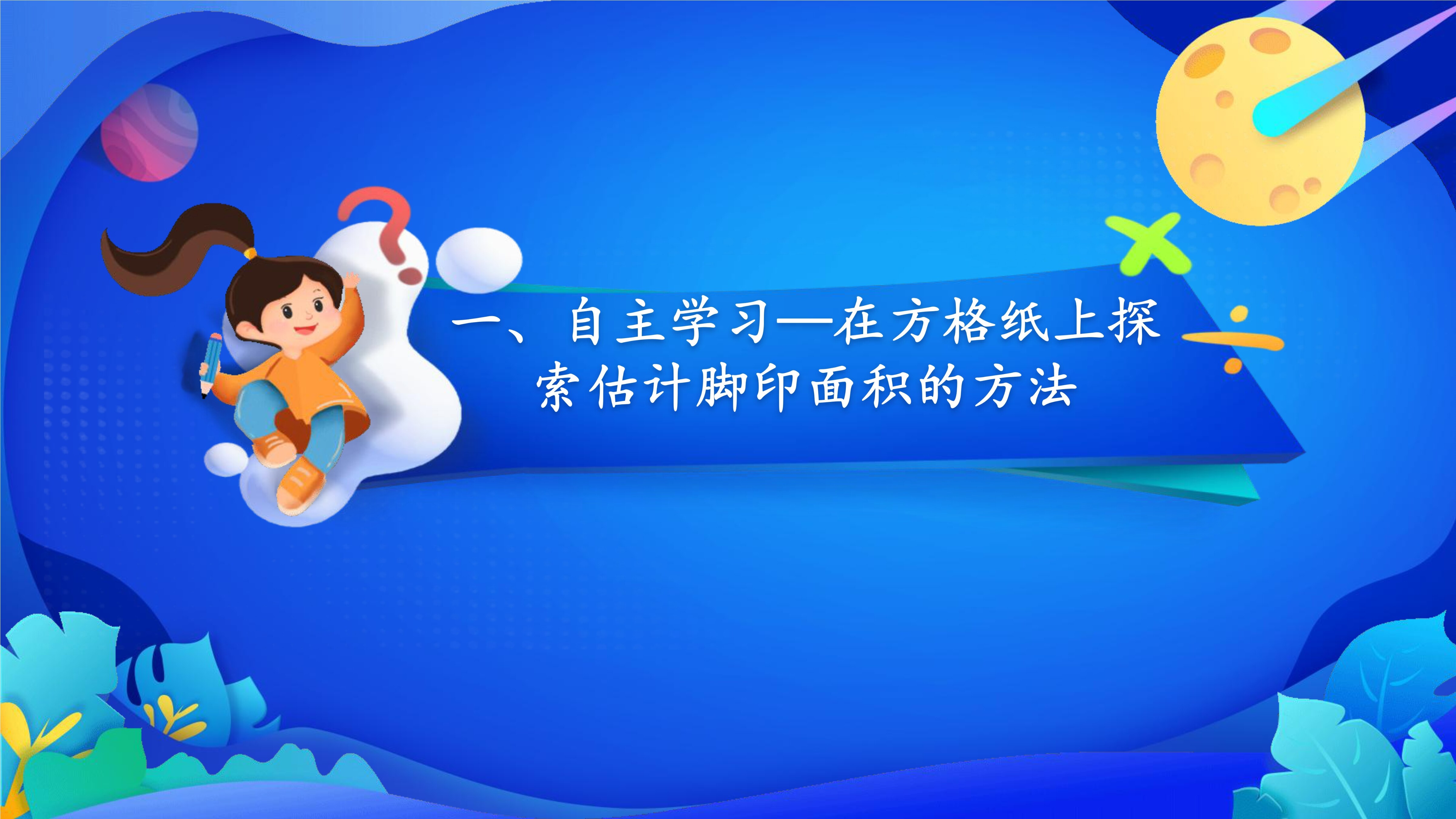 一、自主学习—在方格纸上探索估计脚印面积的方法